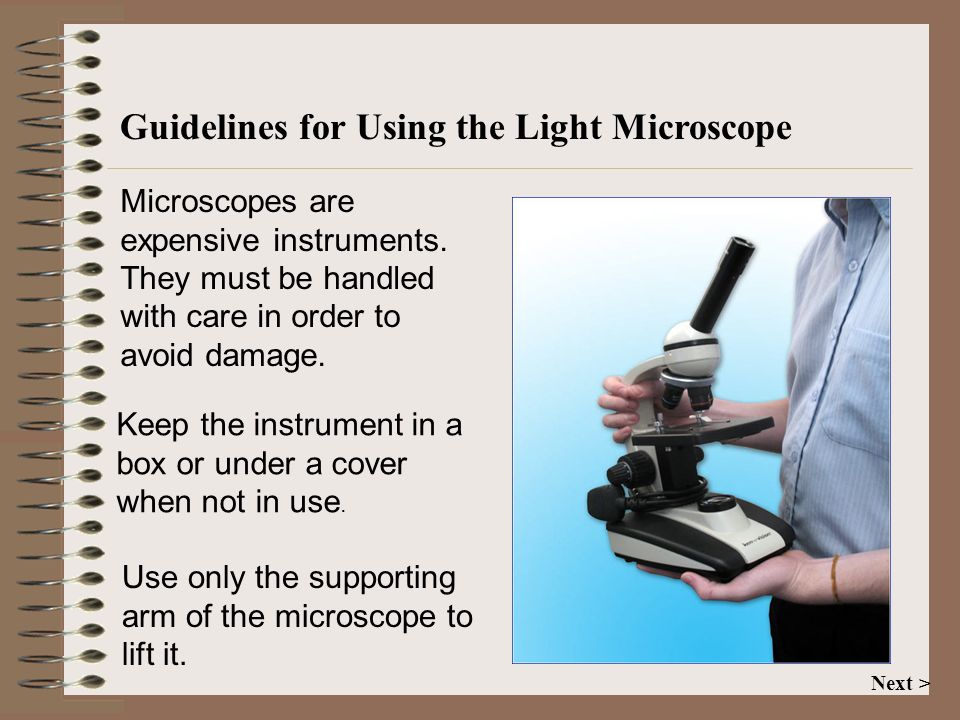 Guidelines for Using the Light Microscope

Microscopes are expensive instruments. They must be handled with care in order to avoid damage.

Keep the instrument in a box or under a cover when not in use.

Use only the supporting arm of the microscope to lift it.

Next >